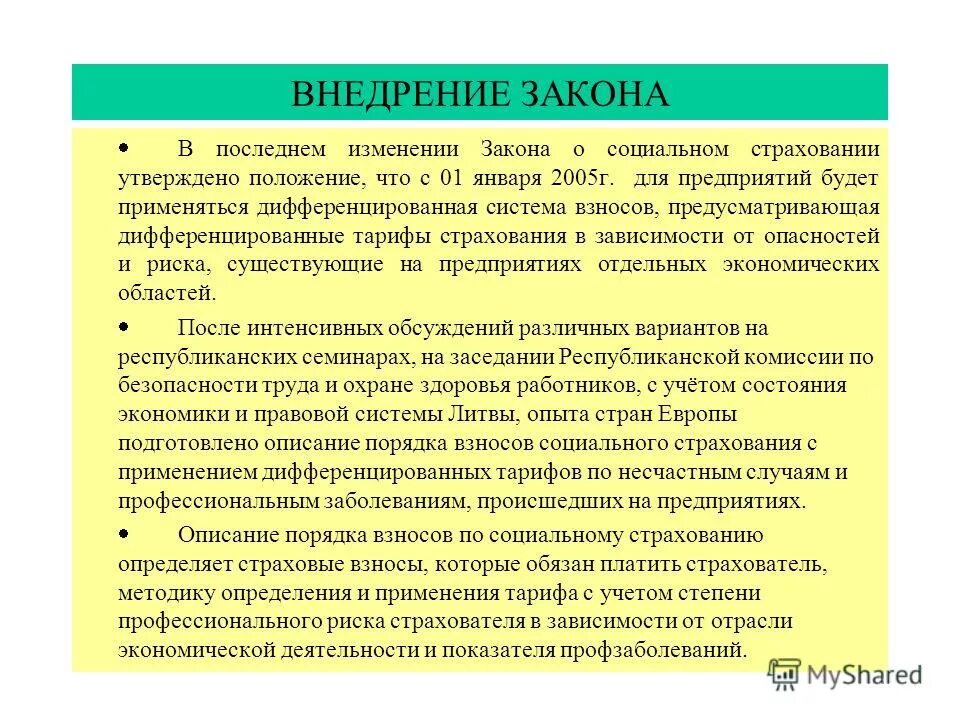 ВНЕДРЕНИЕ ЗАКОНА

• В последнем изменении Закона о социальном страховании утверждено положение, что с 01 января 2005г. для предприятий будет применяться дифференцированная система взносов, предусматривающая дифференцированные тарифы страхования в зависимости от опасностей и риска, существующие на предприятиях отдельных экономических областей.

• После интенсивных обсуждений различных вариантов на республиканских семинарах, на заседании Республиканской комиссии по безопасности труда и охране здоровья работников, с учётом состояния экономики и правовой системы Литвы, опыта стран Европы подготовлено описание порядка взносов социального страхования с применением дифференцированных тарифов по несчастным случаям и профессиональным заболеваниям, происшедших на предприятиях.

• Описание порядка взносов по социальному страхованию определяет страховые взносы, которые обязан платить страхователь, методику определения и применения тарифа с учетом степени профессионального риска страхователя в зависимости от отрасли экономической деятельности и показателя профзаболеваний.

MyShared